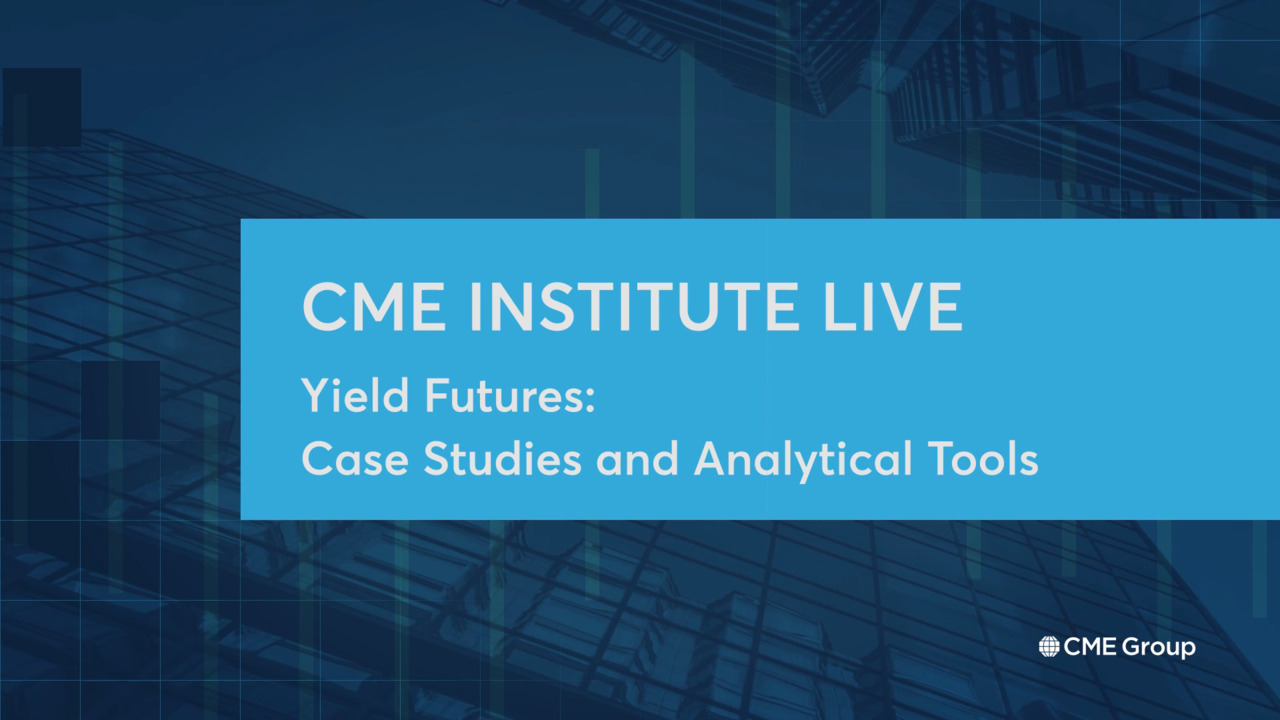 CME INSTITUTE LIVE

Yield Futures:
Case Studies and Analytical Tools

CME Group